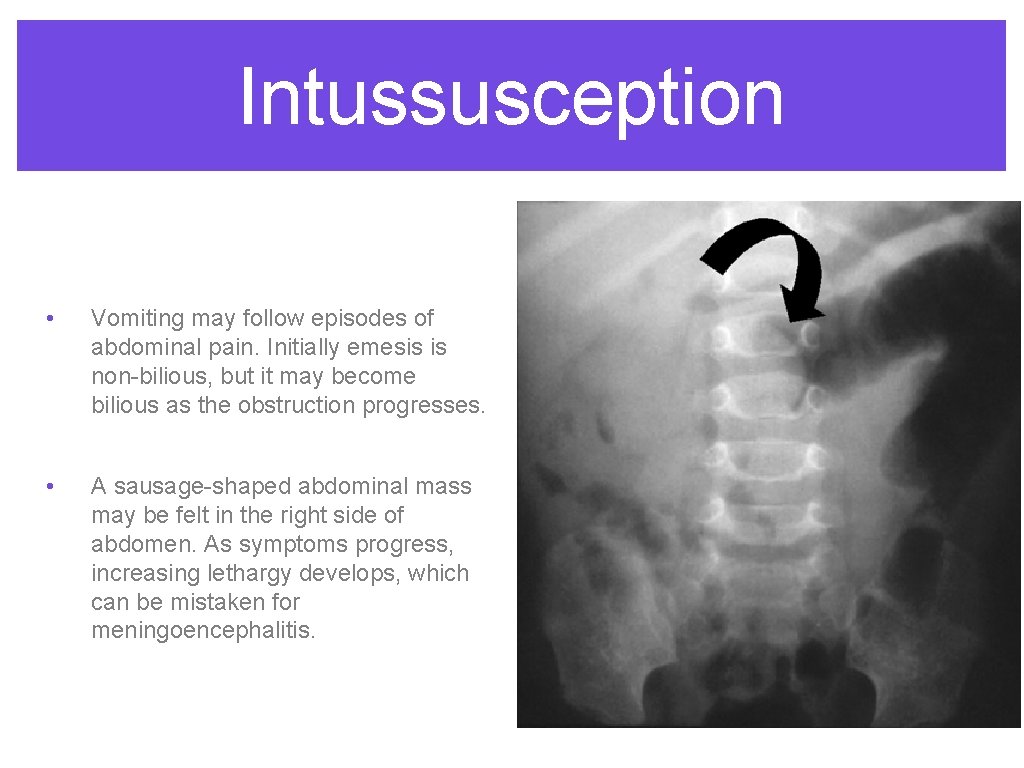 Intussusception

• Vomiting may follow episodes of abdominal pain. Initially emesis is non-bilious, but it may become bilious as the obstruction progresses.

• A sausage-shaped abdominal mass may be felt in the right side of abdomen. As symptoms progress, increasing lethargy develops, which can be mistaken for meningoencephalitis.